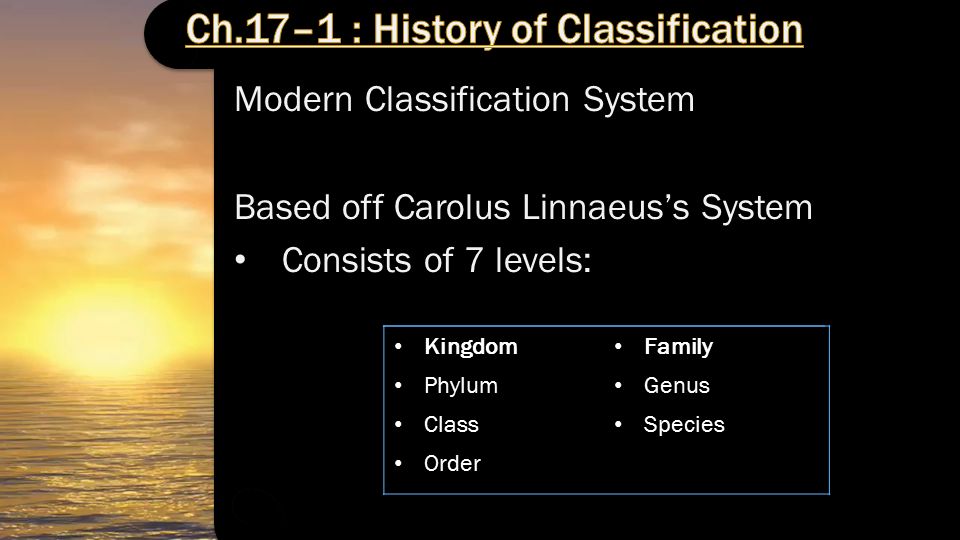 Ch.17–1 : History of Classification

Modern Classification System

Based off Carolus Linnaeus's System
• Consists of 7 levels:

• Kingdom
• Phylum
• Class
• Order

• Family
• Genus
• Species